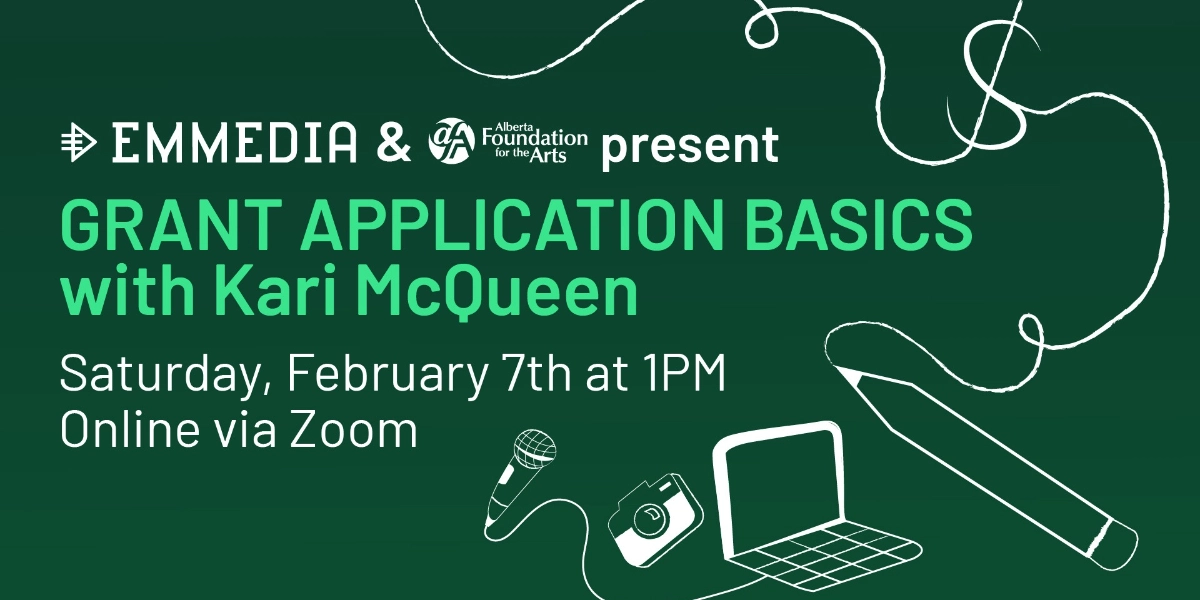 EMMEDIA & Alberta Foundation for the Arts present

GRANT APPLICATION BASICS with Kari McQueen

Saturday, February 7th at 1PM
Online via Zoom